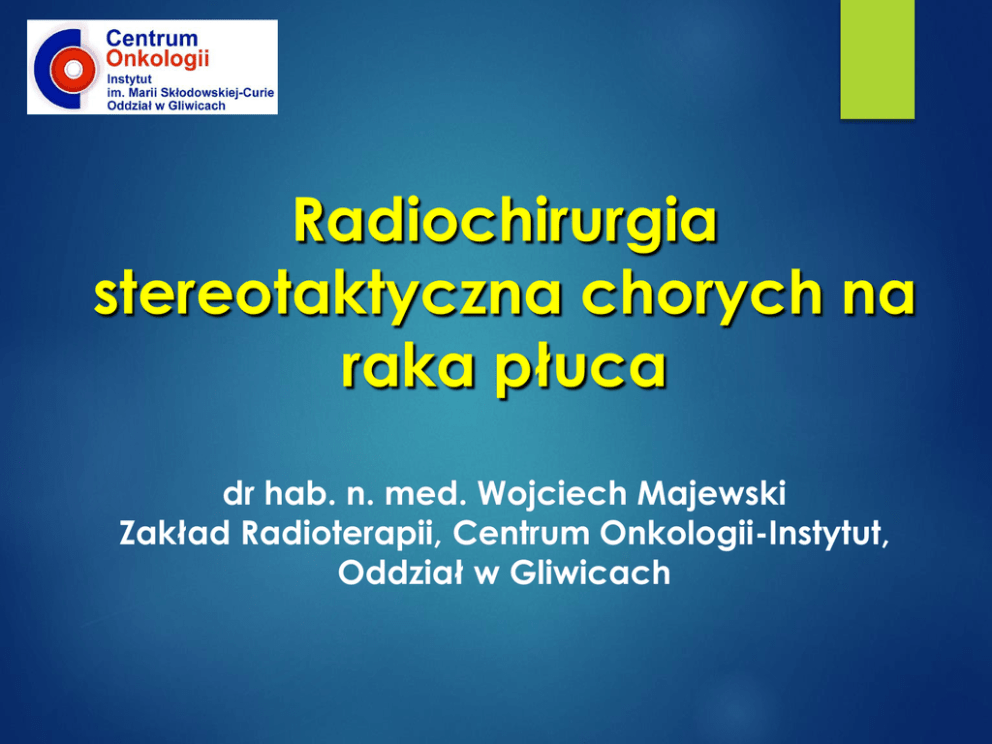 Centrum
Onkologii
Instytut
im. Marii Skłodowskiej-Curie
Oddział w Gliwicach

Radiochirurgia stereotaktyczna chorych na raka płuca

dr hab. n. med. Wojciech Majewski
Zakład Radioterapii, Centrum Onkologii-Instytut, Oddział w Gliwicach